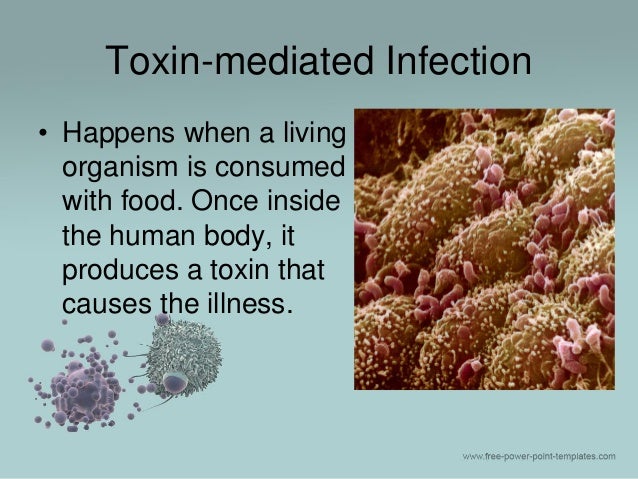 Toxin-mediated Infection

• Happens when a living organism is consumed with food. Once inside the human body, it produces a toxin that causes the illness.

www.free-power-point-templates.com